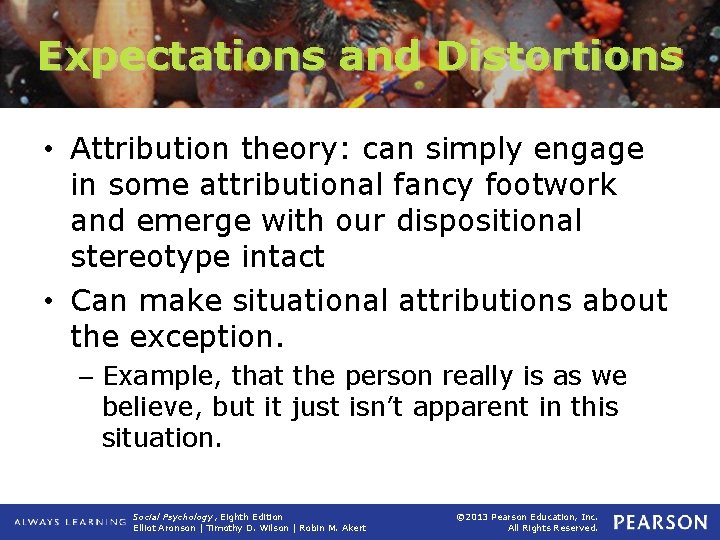 Expectations and Distortions

• Attribution theory: can simply engage in some attributional fancy footwork and emerge with our dispositional stereotype intact

• Can make situational attributions about the exception.

– Example, that the person really is as we believe, but it just isn't apparent in this situation.

ALWAYS LEARNING Social Psychology, Eighth Edition Elliot Aronson | Timothy D. Wilson | Robin M. Akert ©2013 Pearson Education, Inc. All Rights Reserved. PEARSON